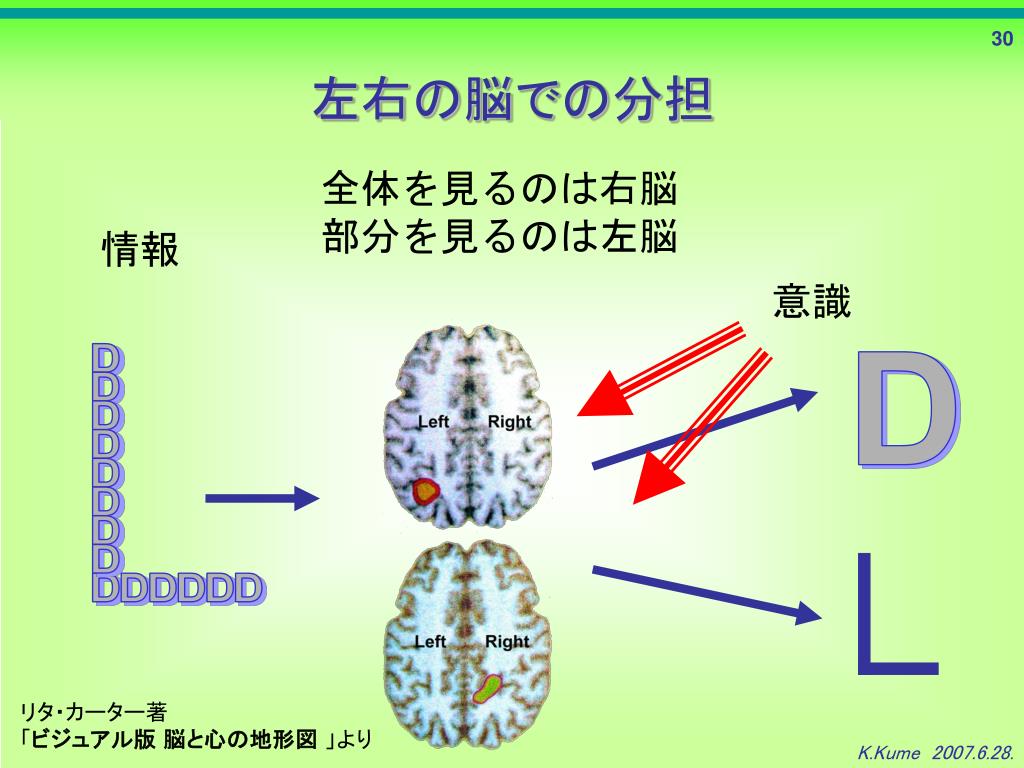 30

左右の脳での分担

全体を見るのは右脳
部分を見るのは左脳

情報

意識

D
D
D
D
D
D
D
D
DDDDDD

Left Right

Left Right

D

L

リタ･カーター著
「ビジュアル版 脳と心の地形図 」より

K.Kume 2007.6.28.